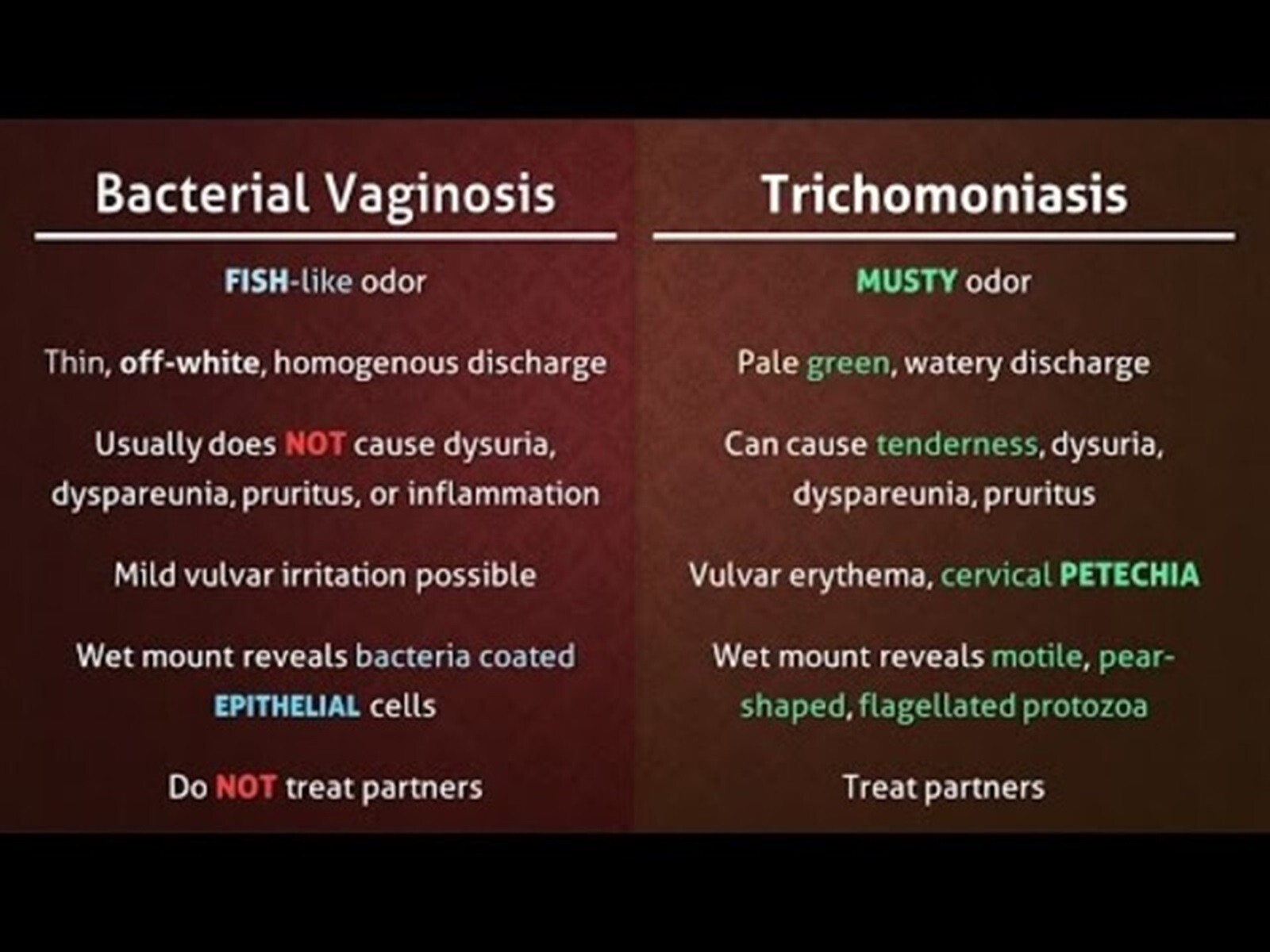 Bacterial Vaginosis

FISH-like odor

Thin, off-white, homogenous discharge

Usually does NOT cause dysuria, dyspareunia, pruritus, or inflammation

Mild vulvar irritation possible

Wet mount reveals bacteria coated EPITHELIAL cells

Do NOT treat partners

Trichomoniasis

MUSTY odor

Pale green, watery discharge

Can cause tenderness, dysuria, dyspareunia, pruritus

Vulvar erythema, cervical PETECHIA

Wet mount reveals motile, pear-shaped, flagellated protozoa

Treat partners